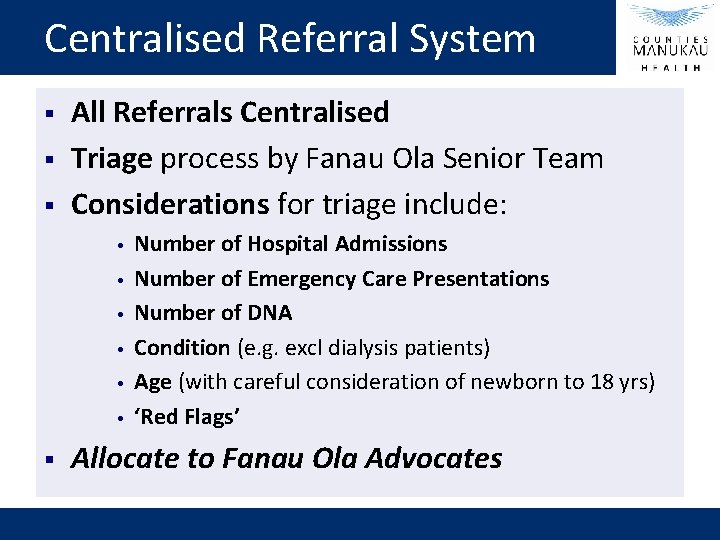 Centralised Referral System

COUNTIES MANUKAU HEALTH

▪ All Referrals Centralised
▪ Triage process by Fanau Ola Senior Team
▪ Considerations for triage include:
• Number of Hospital Admissions
• Number of Emergency Care Presentations
• Number of DNA
• Condition (e.g. excl dialysis patients)
• Age (with careful consideration of newborn to 18 yrs)
• 'Red Flags'
▪ Allocate to Fanau Ola Advocates